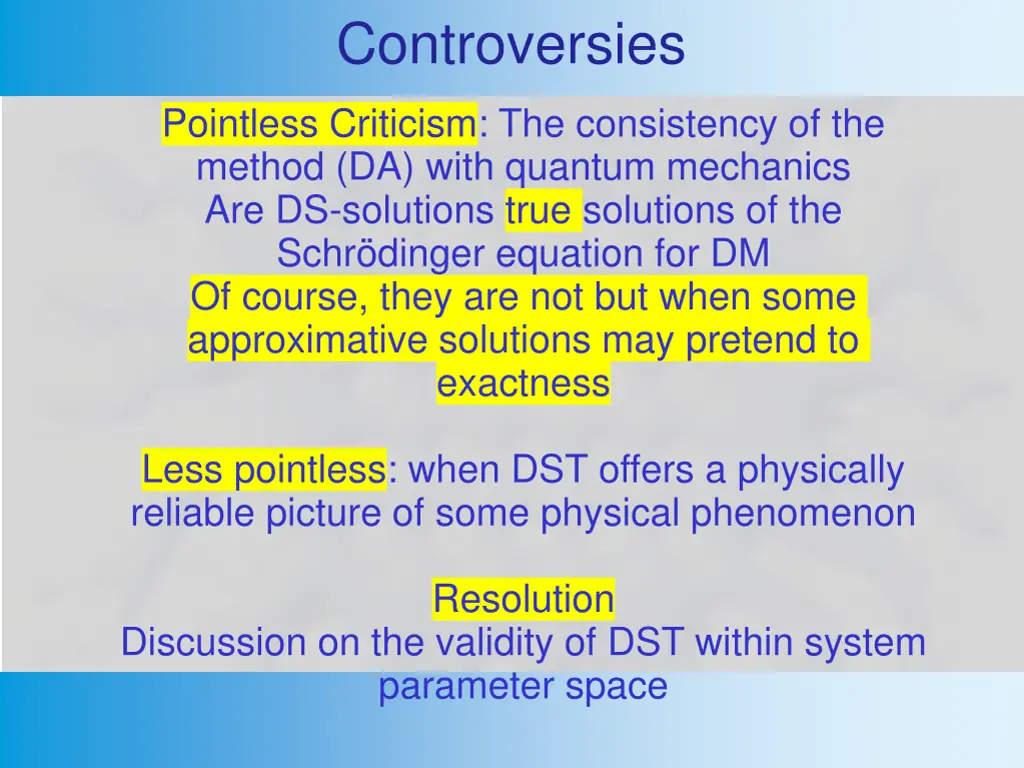 Controversies

Pointless Criticism: The consistency of the method (DA) with quantum mechanics
Are DS-solutions true solutions of the Schrödinger equation for DM
Of course, they are not but when some approximative solutions may pretend to exactness

Less pointless: when DST offers a physically reliable picture of some physical phenomenon

Resolution
Discussion on the validity of DST within system parameter space